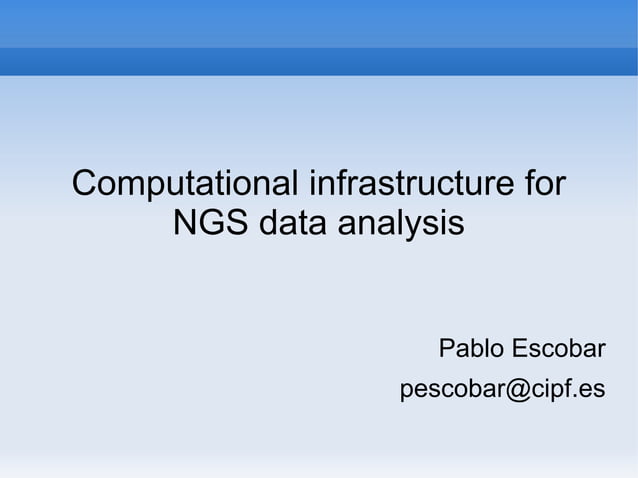 Computational infrastructure for NGS data analysis

Pablo Escobar

pescobar@cipf.es